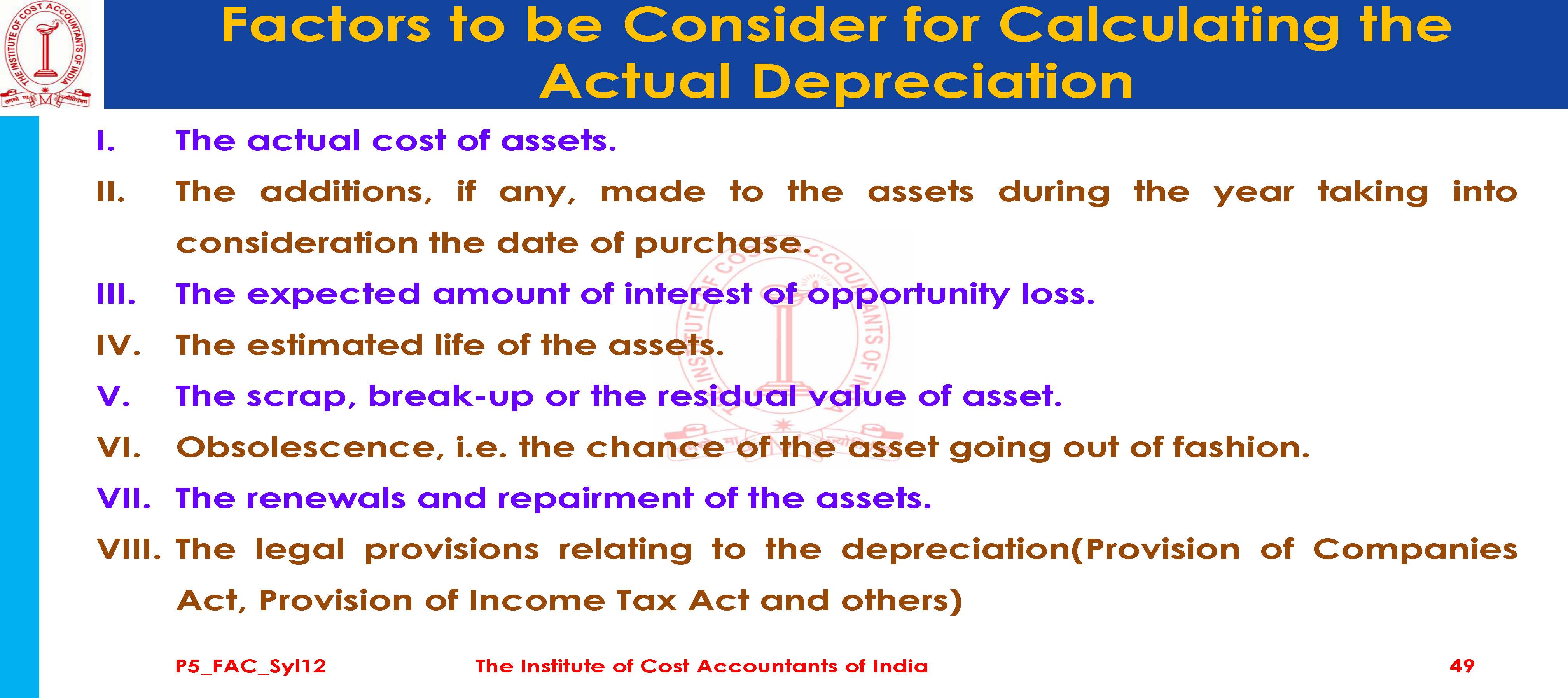 THE INSTITUTE OF COST ACCOUNTANTS OF INDIA

Factors to be Consider for Calculating the Actual Depreciation

I. The actual cost of assets.

II. The additions, if any, made to the assets during the year taking into consideration the date of purchase.

III. The expected amount of interest of opportunity loss.

IV. The estimated life of the assets.

V. The scrap, break-up or the residual value of asset.

VI. Obsolescence, i.e. the chance of the asset going out of fashion.

VII. The renewals and repairment of the assets.

VIII. The legal provisions relating to the depreciation(Provision of Companies Act, Provision of Income Tax Act and others)

P5_FAC_Syl12 The Institute of Cost Accountants of India 49